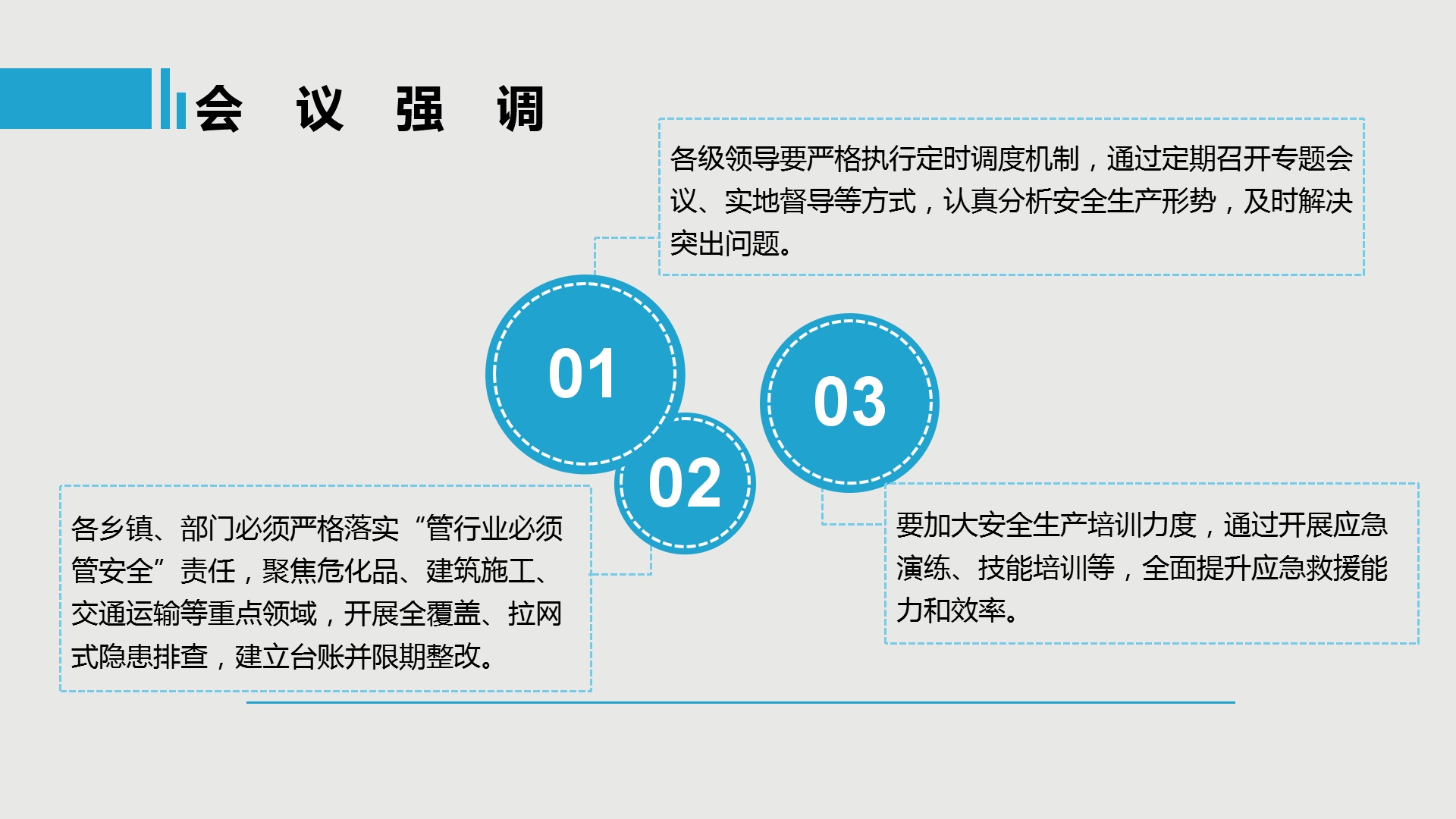 会 议 强 调

各级领导要严格执行定时调度机制，通过定期召开专题会议、实地督导等方式，认真分析安全生产形势，及时解决突出问题。

01

02

03

各乡镇、部门必须严格落实“管行业必须管安全”责任，聚焦危化品、建筑施工、交通运输等重点领域，开展全覆盖、拉网式隐患排查，建立台账并限期整改。

要加大安全生产培训力度，通过开展应急演练、技能培训等，全面提升应急救援能力和效率。